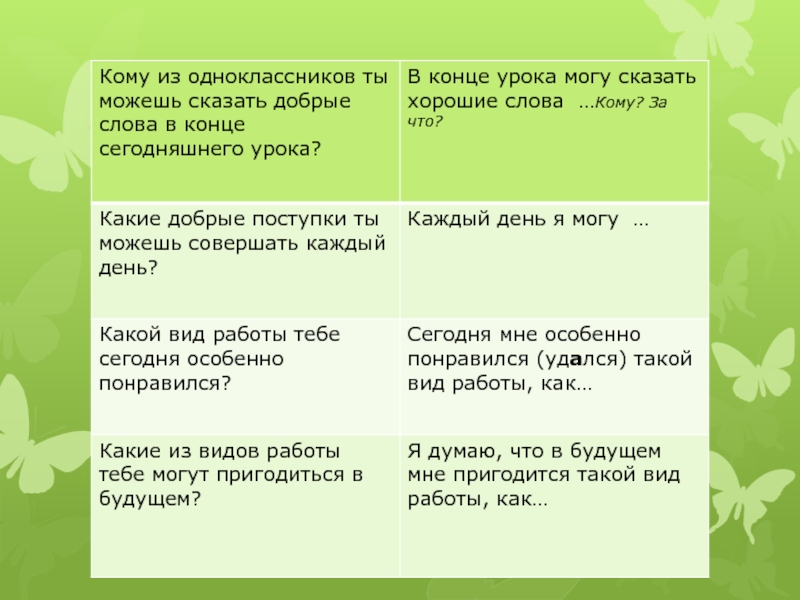 | Кому из одноклассников ты можешь сказать добрые слова в конце сегодняшнего урока? | В конце урока могу сказать хорошие слова …Кому? За что? |
|---|---|
| Какие добрые поступки ты можешь совершать каждый день? | Каждый день я могу … |
| Какой вид работы тебе сегодня особенно понравился? | Сегодня мне особенно понравился (удался) такой вид работы, как… |
| Какие из видов работы тебе могут пригодиться в будущем? | Я думаю, что в будущем мне пригодится такой вид работы, как… |